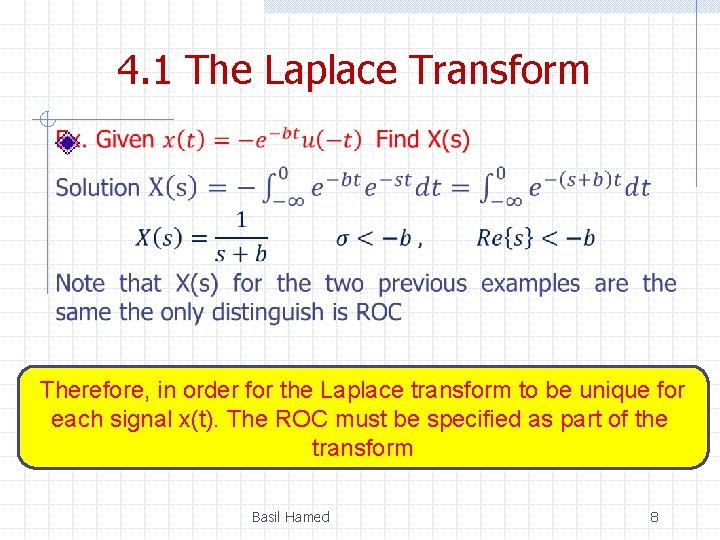 4.1 The Laplace Transform

Ex. Given $x(t) = -e^{-bt}u(-t)$ Find X(s)

Solution $X(s) = -\int_{-\infty}^{0} e^{-bt}e^{-st}dt = \int_{-\infty}^{0} e^{-(s+b)t}dt$

$X(s) = \frac{1}{s+b}$ $\sigma < -b$ , $Re\{s\} < -b$

Note that X(s) for the two previous examples are the same the only distinguish is ROC

Therefore, in order for the Laplace transform to be unique for each signal x(t). The ROC must be specified as part of the transform

Basil Hamed

8